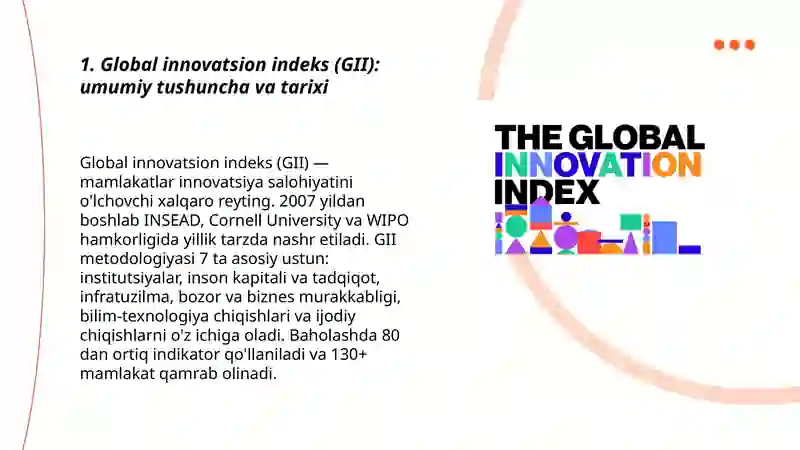 1. Global innovatsion indeks (GII): umumiy tushuncha va tarixi

Global innovatsion indeks (GII) — mamlakatlar innovatsiya salohiyatini o'lchovchi xalqaro reyting. 2007 yildan boshlab INSEAD, Cornell University va WIPO hamkorligida yillik tarzda nashr etiladi. GII metodologiyasi 7 ta asosiy ustun: institutsiyalar, inson kapitali va tadqiqot, infratuzilma, bozor va biznes murakkabligi, bilim-texnologiya chiqishlari va ijodiy chiqishlarni o'z ichiga oladi. Baholashda 80 dan ortiq indikator qo'llaniladi va 130+ mamlakat qamrab olinadi.

THE GLOBAL INNOVATION INDEX